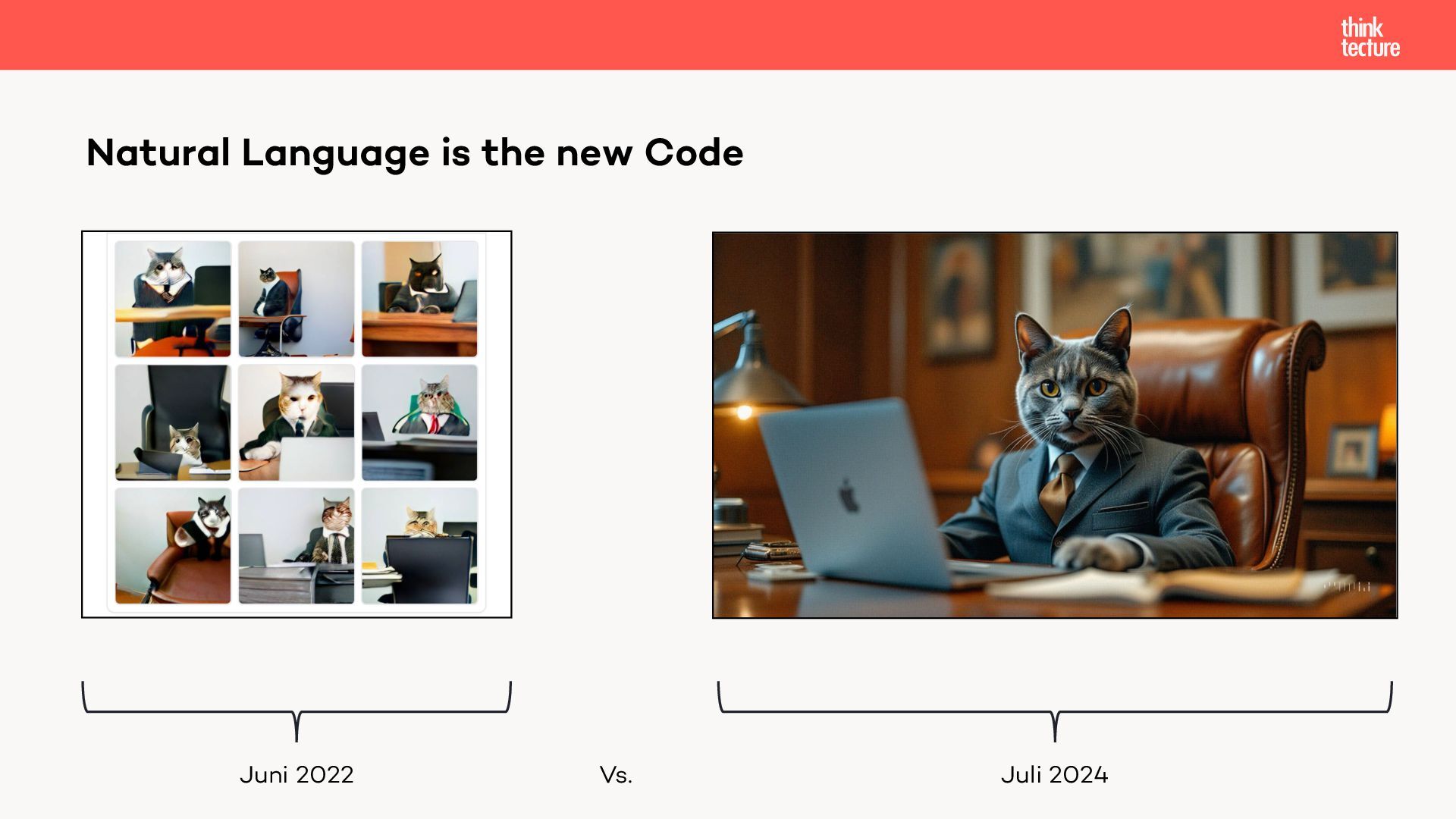 think
tecture

Natural Language is the new Code

Juni 2022

Vs.

Juli 2024